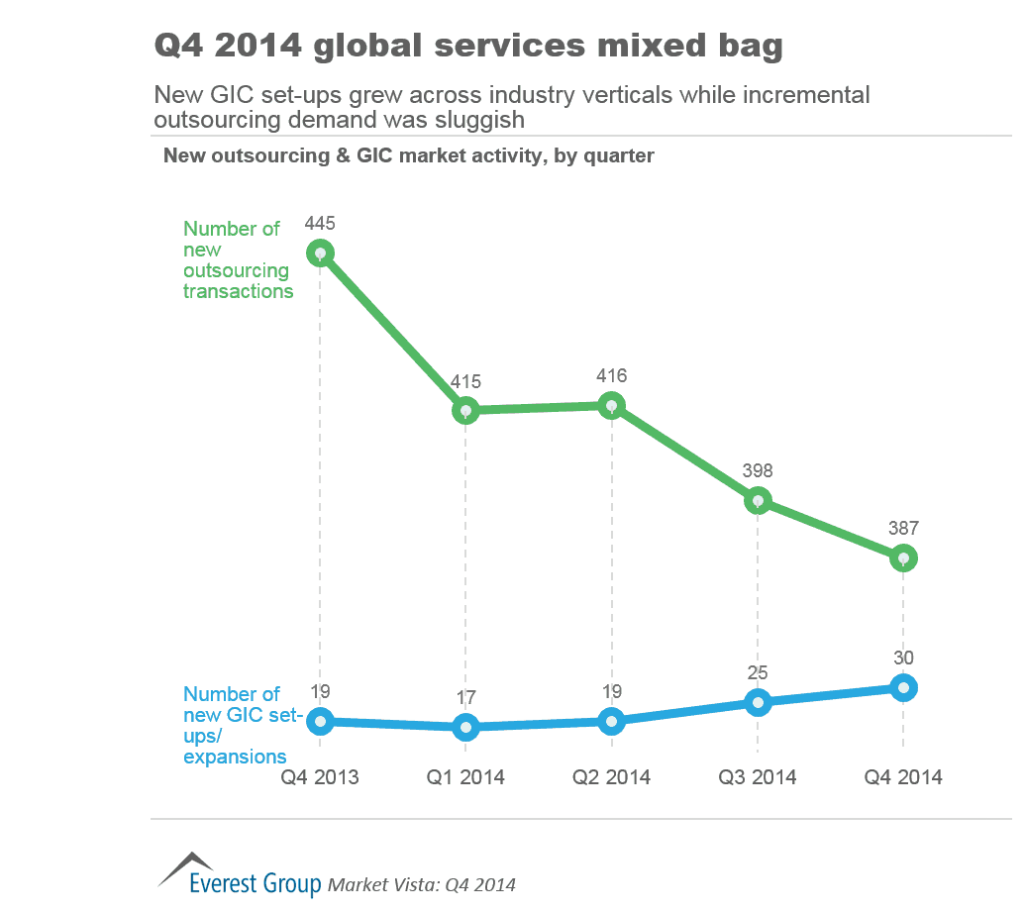 Q4 2014 global services mixed bag

New GIC set-ups grew across industry verticals while incremental outsourcing demand was sluggish

New outsourcing & GIC market activity, by quarter

Number of new outsourcing transactions

445

415

416

398

387

Number of new GIC set-ups/ expansions

19

17

19

25

30

Q4 2013

Q1 2014

Q2 2014

Q3 2014

Q4 2014

Everest Group Market Vista: Q4 2014